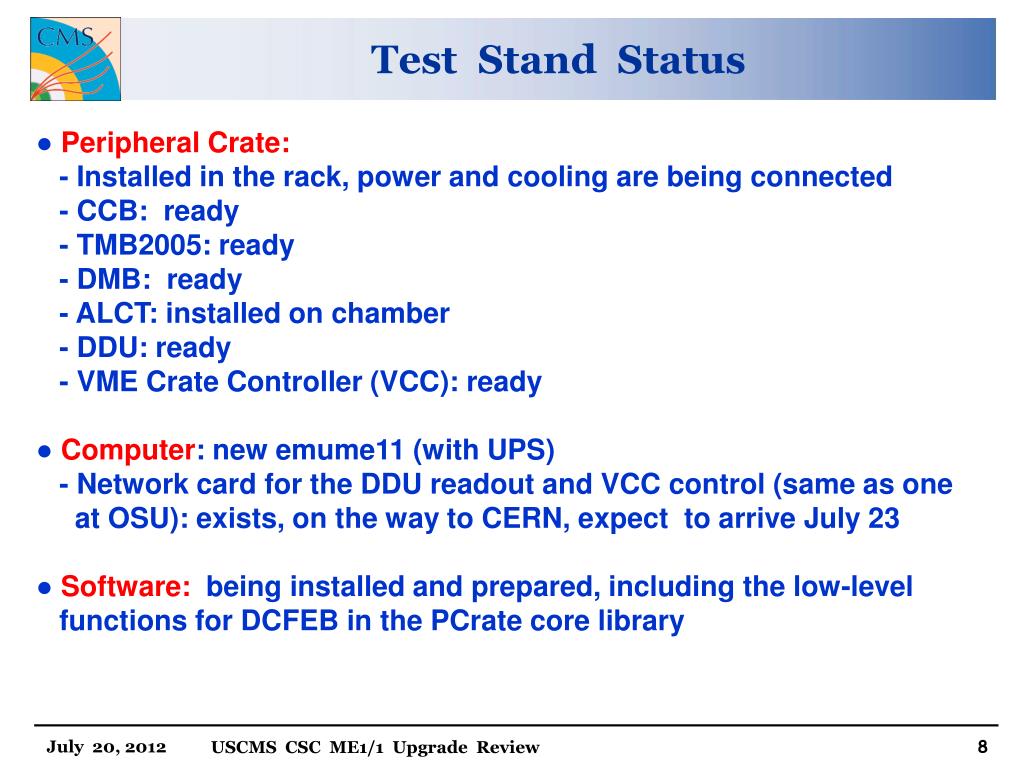 CMS

Test Stand Status

● Peripheral Crate:
- Installed in the rack, power and cooling are being connected
- CCB: ready
- TMB2005: ready
- DMB: ready
- ALCT: installed on chamber
- DDU: ready
- VME Crate Controller (VCC): ready

● Computer: new emume11 (with UPS)
- Network card for the DDU readout and VCC control (same as one at OSU): exists, on the way to CERN, expect to arrive July 23

● Software: being installed and prepared, including the low-level functions for DCFEB in the PCrate core library

July 20, 2012 USCMS CSC ME1/1 Upgrade Review 8